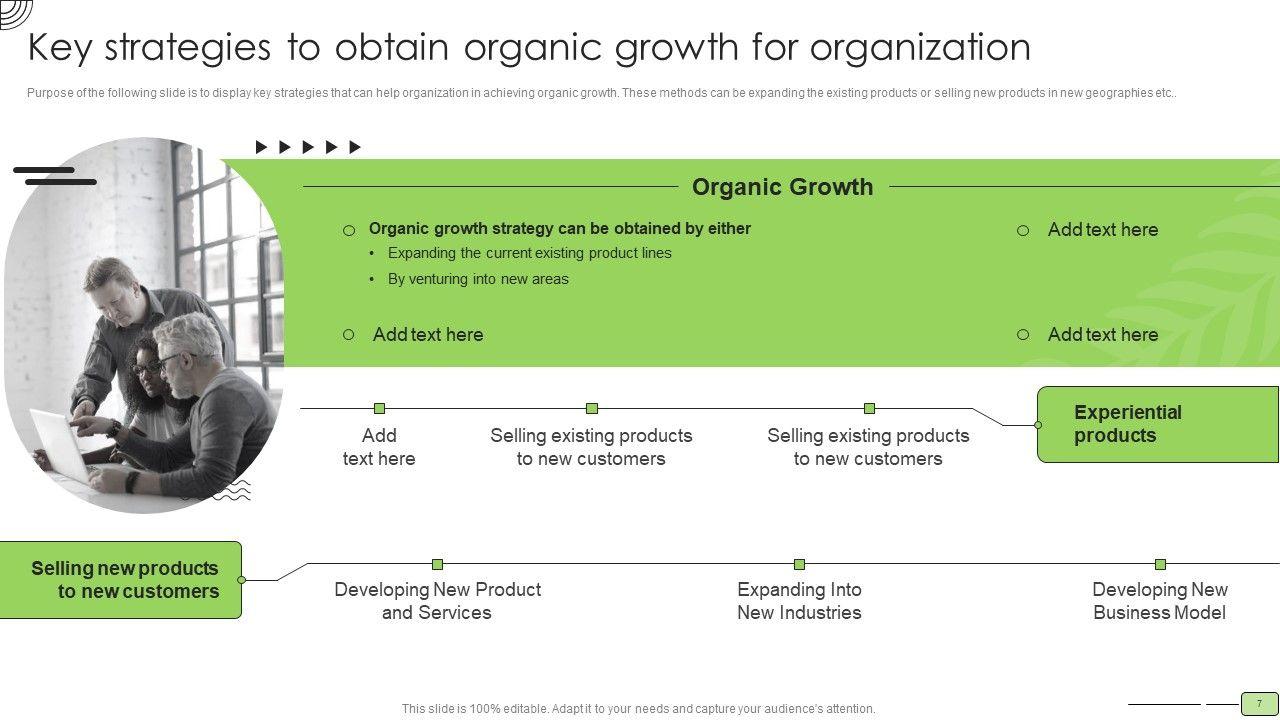 Key strategies to obtain organic growth for organization

Purpose of the following slide is to display key strategies that can help organization in achieving organic growth. These methods can be expanding the existing products or selling new products in new geographies etc..

Organic Growth

Organic growth strategy can be obtained by either
• Expanding the current existing product lines
• By venturing into new areas

Add text here

Add text here

Add text here

Add text here

Selling existing products to new customers

Selling existing products to new customers

Experiential products

Selling new products to new customers

Developing New Product and Services

Expanding Into New Industries

Developing New Business Model

This slide is 100% editable. Adapt it to your needs and capture your audience's attention.

7